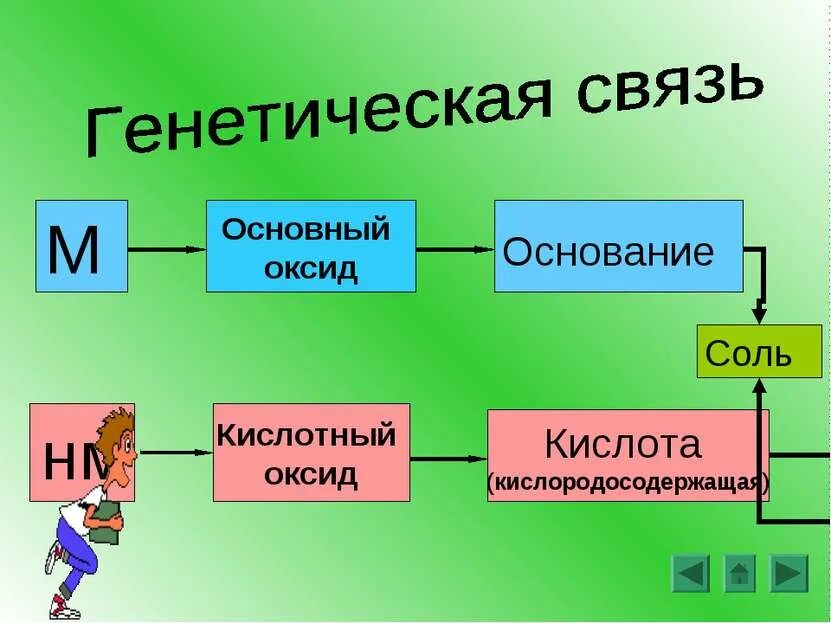 Генетическая связь

М

Основный оксид

Основание

Соль

НМ

Кислотный оксид

Кислота (кислородосодержащая)